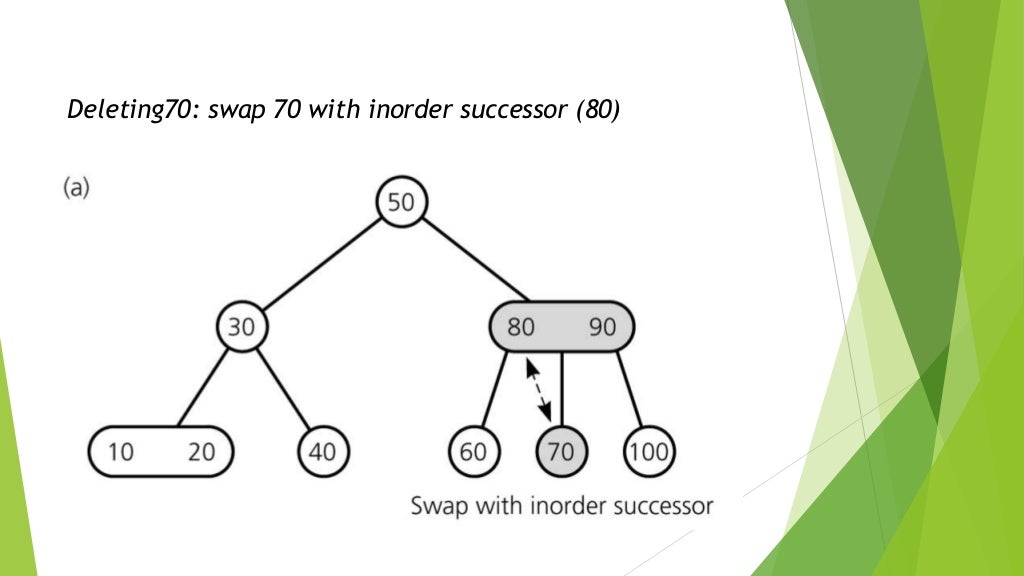 Deleting70: swap 70 with inorder successor (80)

(a)

50

30

80 90

10 20

40

60

70

100

Swap with inorder successor